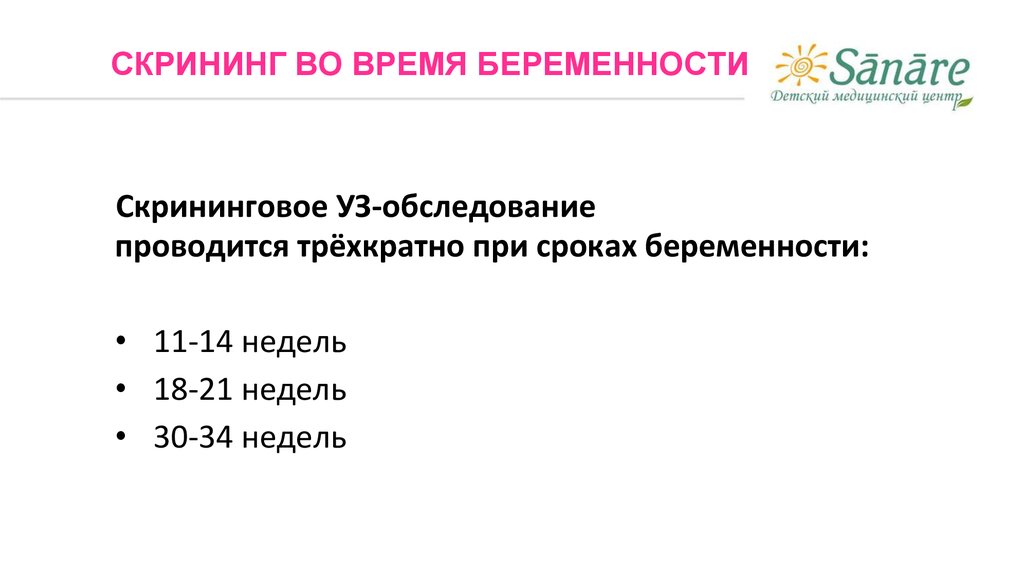 СКРИНИНГ ВО ВРЕМЯ БЕРЕМЕННОСТИ

Sānāre
Детский медицинский центр

Скрининговое УЗ-обследование
проводится трёхкратно при сроках беременности:

• 11-14 недель
• 18-21 недель
• 30-34 недель